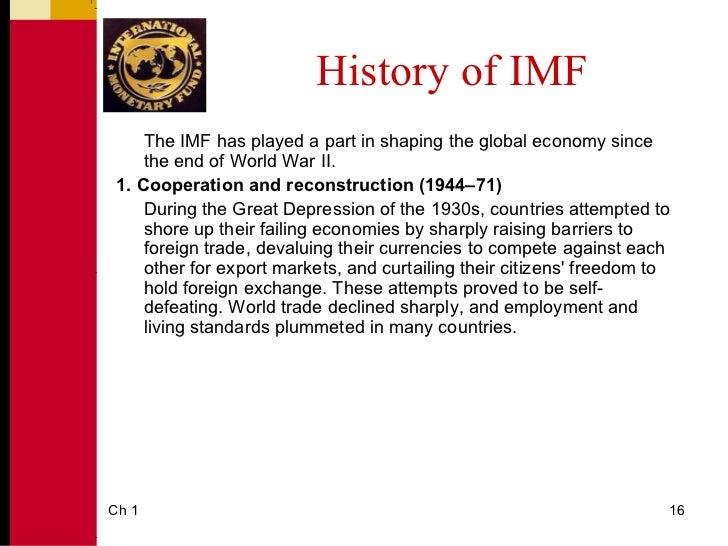 INTERNATIONAL MONETARY FUND

History of IMF

The IMF has played a part in shaping the global economy since the end of World War II.

1. Cooperation and reconstruction (1944–71)

During the Great Depression of the 1930s, countries attempted to shore up their failing economies by sharply raising barriers to foreign trade, devaluing their currencies to compete against each other for export markets, and curtailing their citizens' freedom to hold foreign exchange. These attempts proved to be self-defeating. World trade declined sharply, and employment and living standards plummeted in many countries.

Ch 1

16